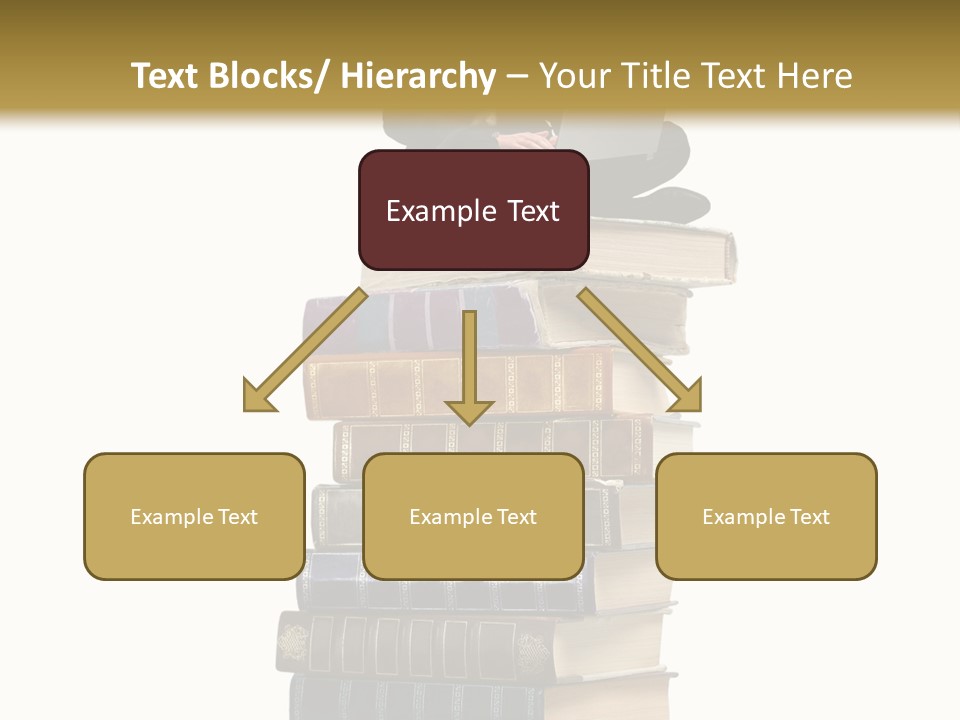 Text Blocks/ Hierarchy – Your Title Text Here

Example Text

Example Text

Example Text

Example Text